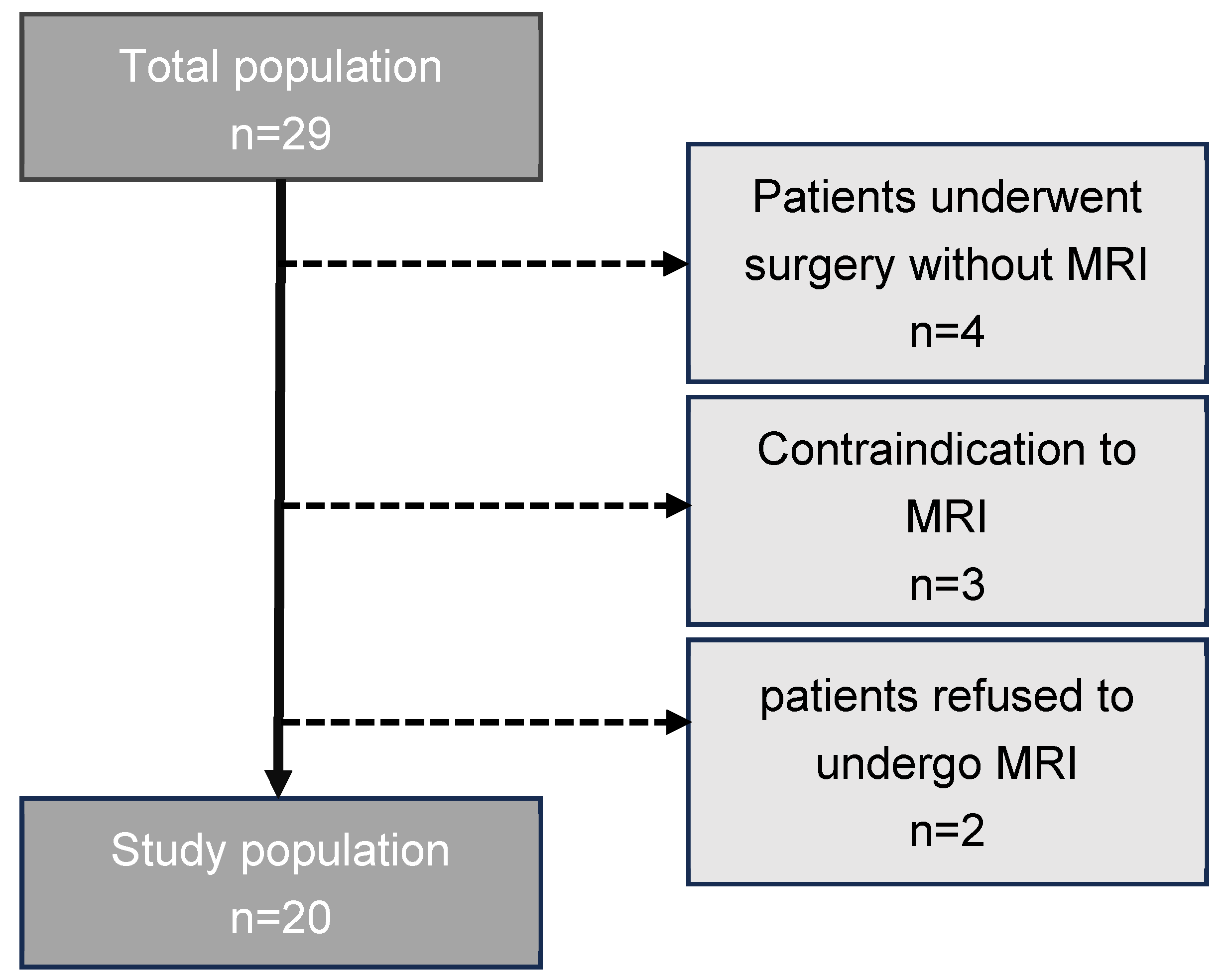 Total population
n=29

Patients underwent surgery without MRI
n=4

Contraindication to MRI
n=3

patients refused to undergo MRI
n=2

Study population
n=20